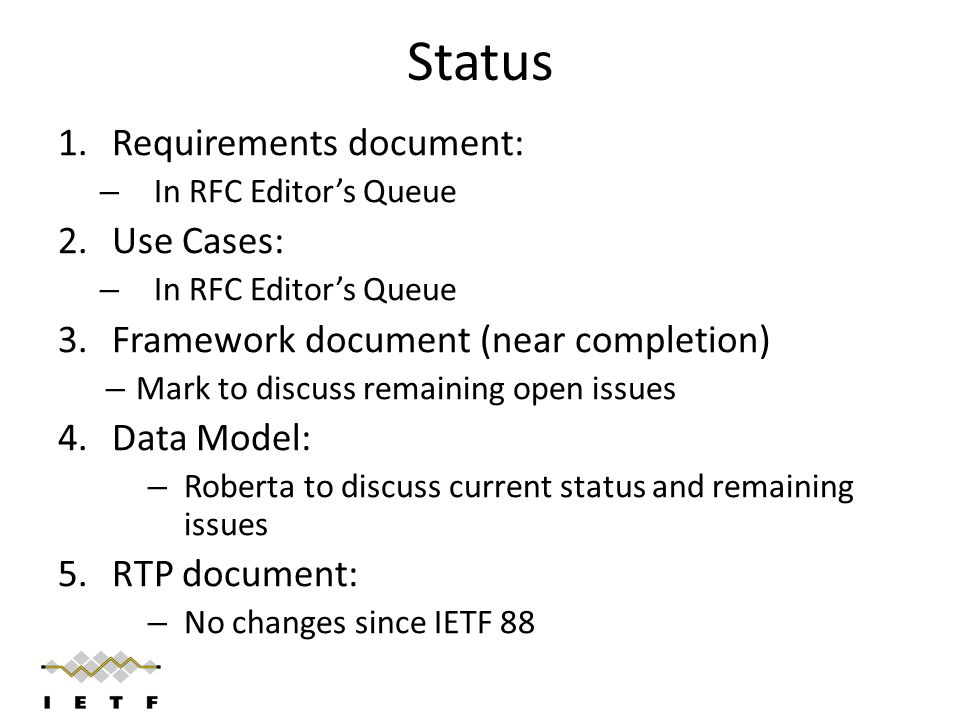 Status

1. Requirements document:
– In RFC Editor's Queue
2. Use Cases:
– In RFC Editor's Queue
3. Framework document (near completion)
– Mark to discuss remaining open issues
4. Data Model:
– Roberta to discuss current status and remaining issues
5. RTP document:
– No changes since IETF 88

IETF